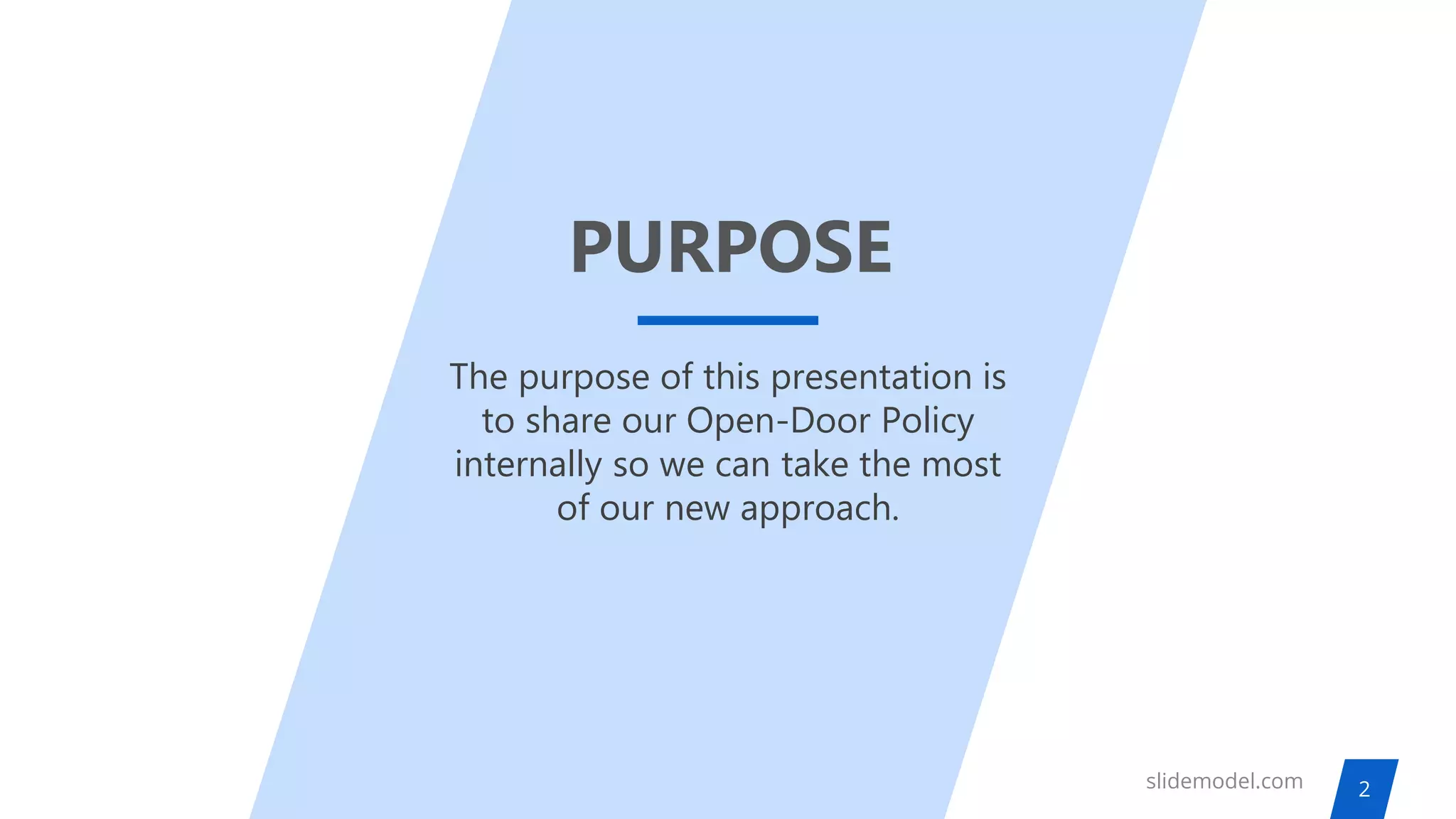 PURPOSE

The purpose of this presentation is to share our Open-Door Policy internally so we can take the most of our new approach.

slidemodel.com

2